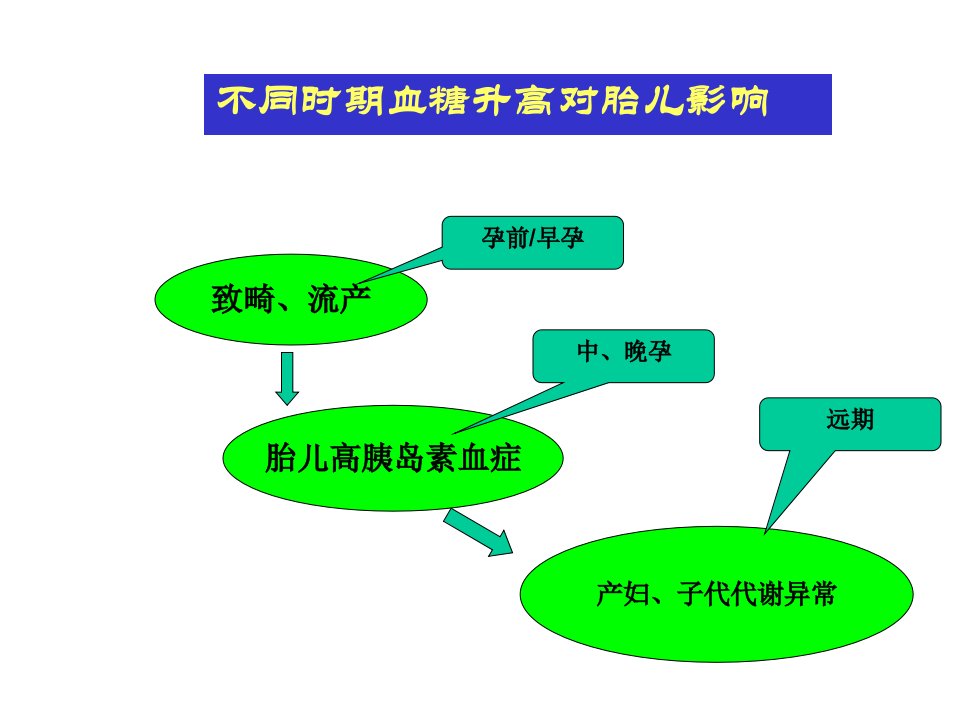 不同时期血糖升高对胎儿影响

孕前/早孕

致畸、流产

中、晚孕

胎儿高胰岛素血症

远期

产妇、子代代谢异常